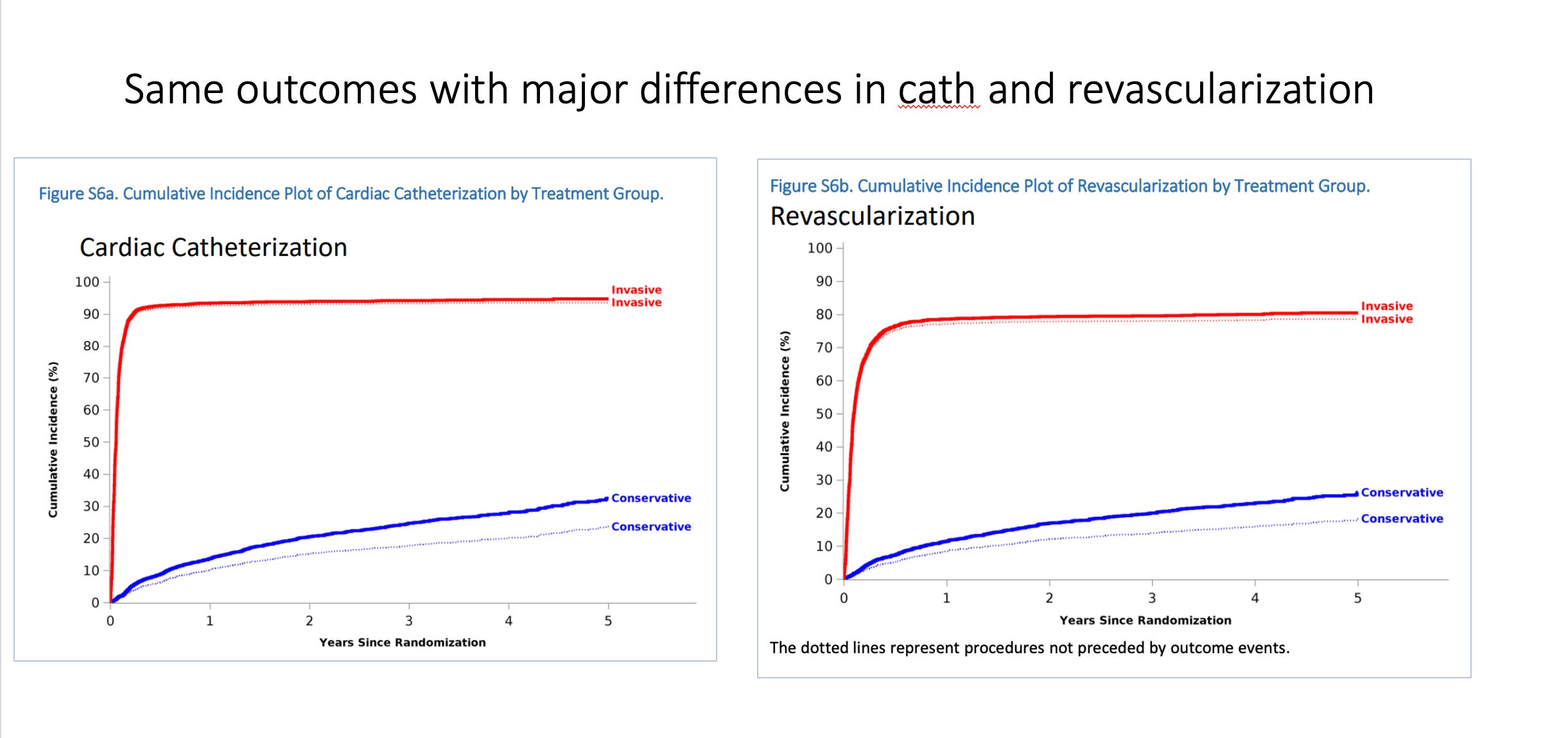 Same outcomes with major differences in cath and revascularization

Figure S6a. Cumulative Incidence Plot of Cardiac Catheterization by Treatment Group.

Cardiac Catheterization

Cumulative Incidence (%)

100
90
80
70
60
50
40
30
20
10
0

Invasive
Invasive
Conservative
Conservative

0 1 2 3 4 5

Years Since Randomization

Figure S6b. Cumulative Incidence Plot of Revascularization by Treatment Group.

Revascularization

Cumulative Incidence (%)

100
90
80
70
60
50
40
30
20
10
0

Invasive
Invasive
Conservative
Conservative

0 1 2 3 4 5

Years Since Randomization

The dotted lines represent procedures not preceded by outcome events.